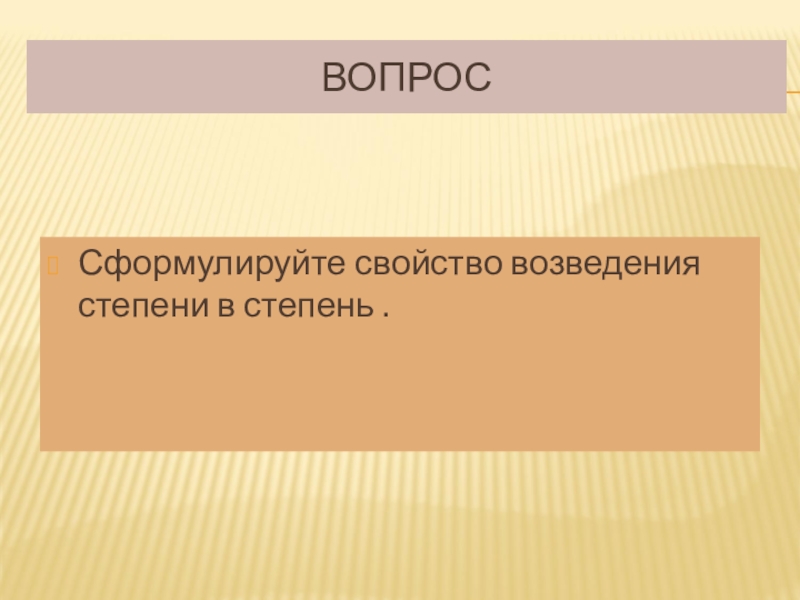 ВОПРОС

Сформулируйте свойство возведения степени в степень .